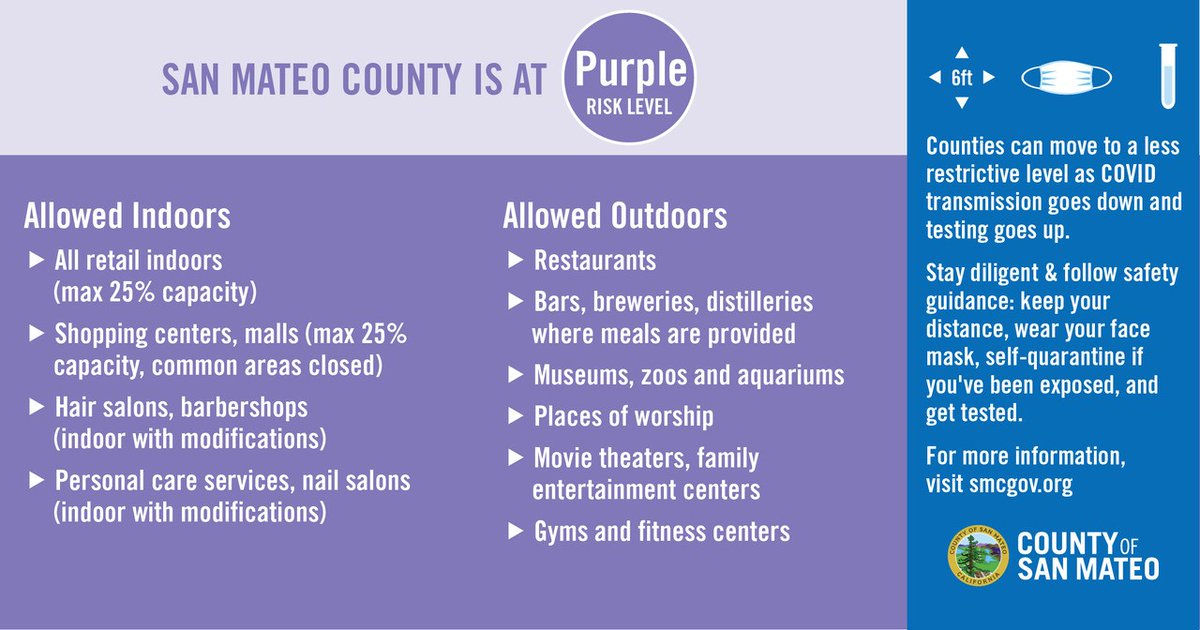 SAN MATEO COUNTY IS AT Purple RISK LEVEL

Allowed Indoors
▶ All retail indoors (max 25% capacity)
▶ Shopping centers, malls (max 25% capacity, common areas closed)
▶ Hair salons, barbershops (indoor with modifications)
▶ Personal care services, nail salons (indoor with modifications)

Allowed Outdoors
▶ Restaurants
▶ Bars, breweries, distilleries where meals are provided
▶ Museums, zoos and aquariums
▶ Places of worship
▶ Movie theaters, family entertainment centers
▶ Gyms and fitness centers

6ft

Counties can move to a less restrictive level as COVID transmission goes down and testing goes up.

Stay diligent & follow safety guidance: keep your distance, wear your face mask, self-quarantine if you've been exposed, and get tested.

For more information, visit smcgov.org

COUNTY OF SAN MATEO CALIFORNIA

COUNTY OF SAN MATEO